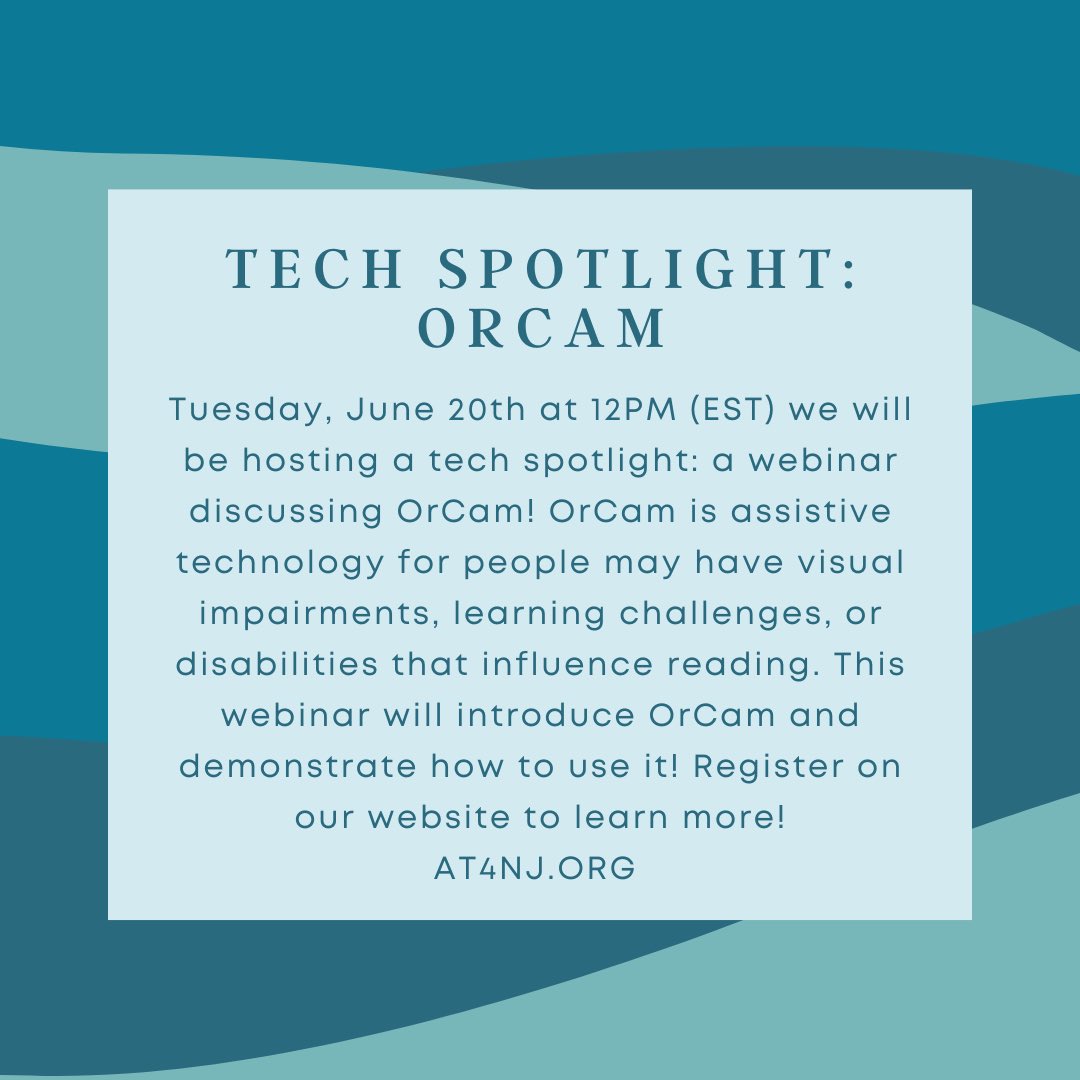 TECH SPOTLIGHT: ORCAM

Tuesday, June 20th at 12PM (EST) we will be hosting a tech spotlight: a webinar discussing OrCam! OrCam is assistive technology for people may have visual impairments, learning challenges, or disabilities that influence reading. This webinar will introduce OrCam and demonstrate how to use it! Register on our website to learn more!
AT4NJ.ORG